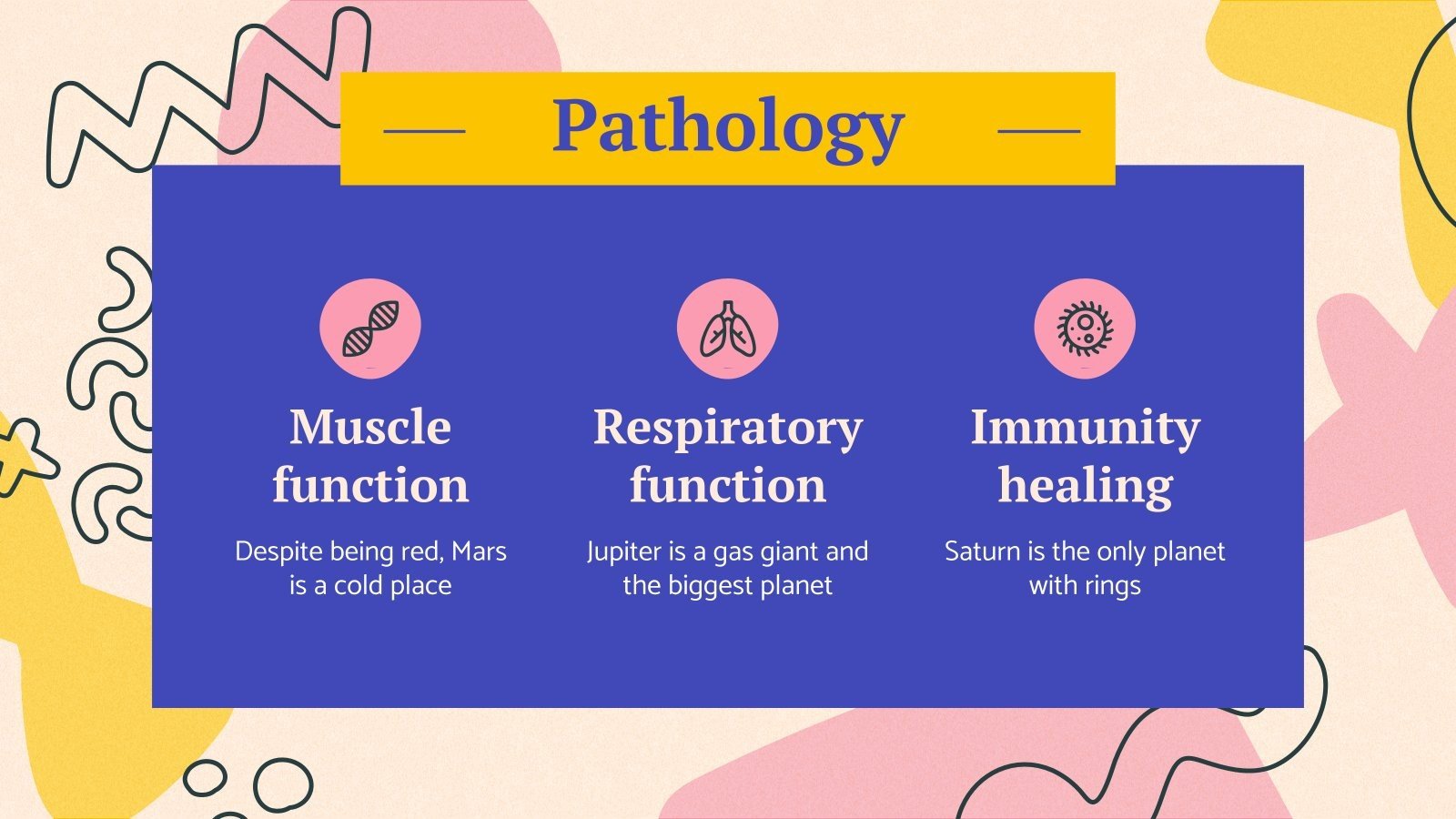 Pathology

Muscle function

Despite being red, Mars is a cold place

Respiratory function

Jupiter is a gas giant and the biggest planet

Immunity healing

Saturn is the only planet with rings